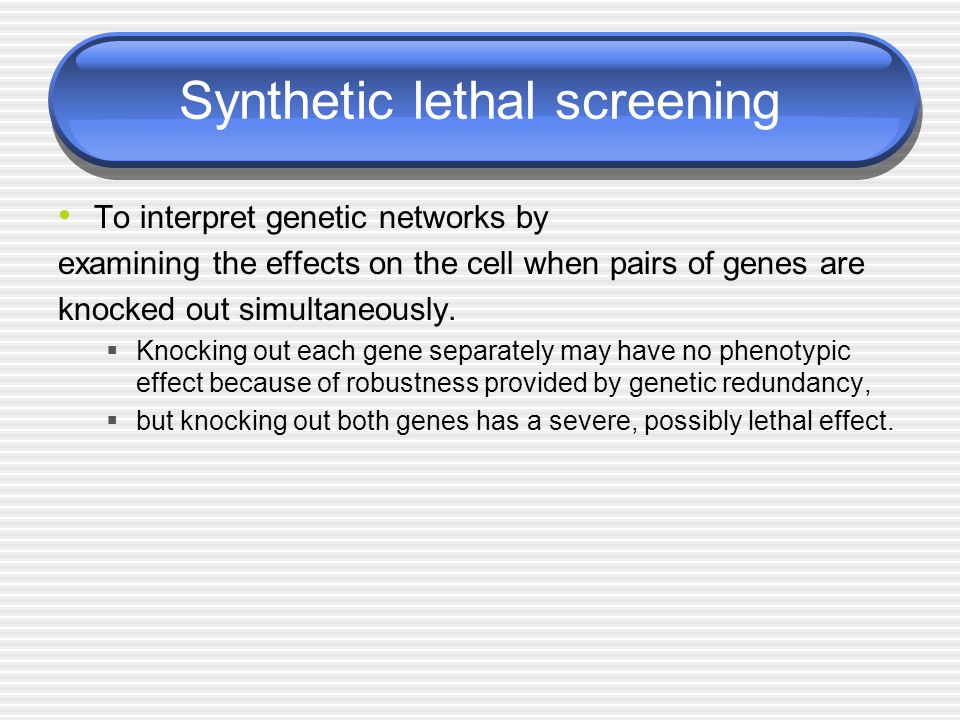 Synthetic lethal screening

• To interpret genetic networks by examining the effects on the cell when pairs of genes are knocked out simultaneously.

▪ Knocking out each gene separately may have no phenotypic effect because of robustness provided by genetic redundancy,

▪ but knocking out both genes has a severe, possibly lethal effect.